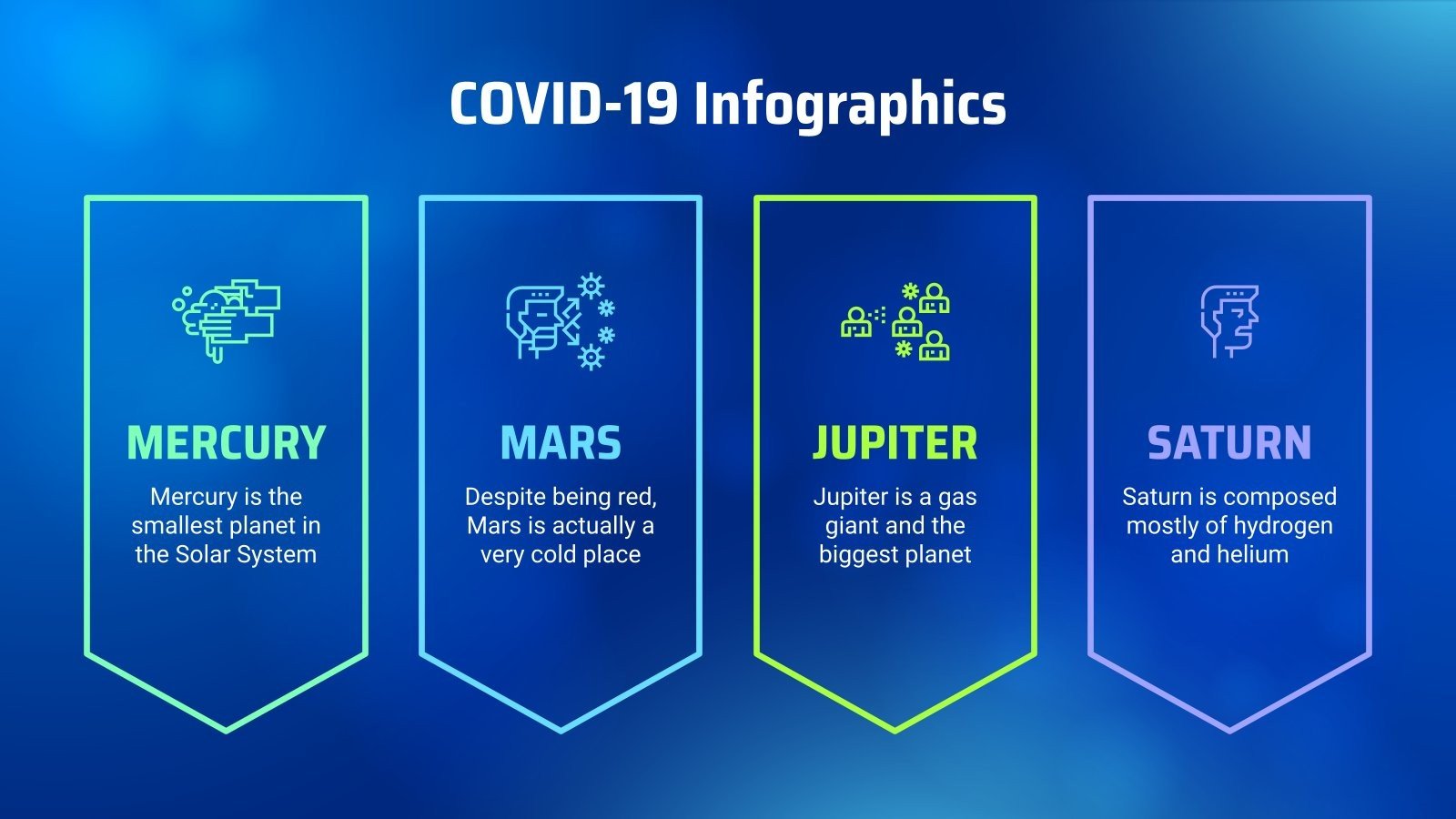 COVID-19 Infographics

MERCURY
Mercury is the smallest planet in the Solar System

MARS
Despite being red, Mars is actually a very cold place

JUPITER
Jupiter is a gas giant and the biggest planet

SATURN
Saturn is composed mostly of hydrogen and helium